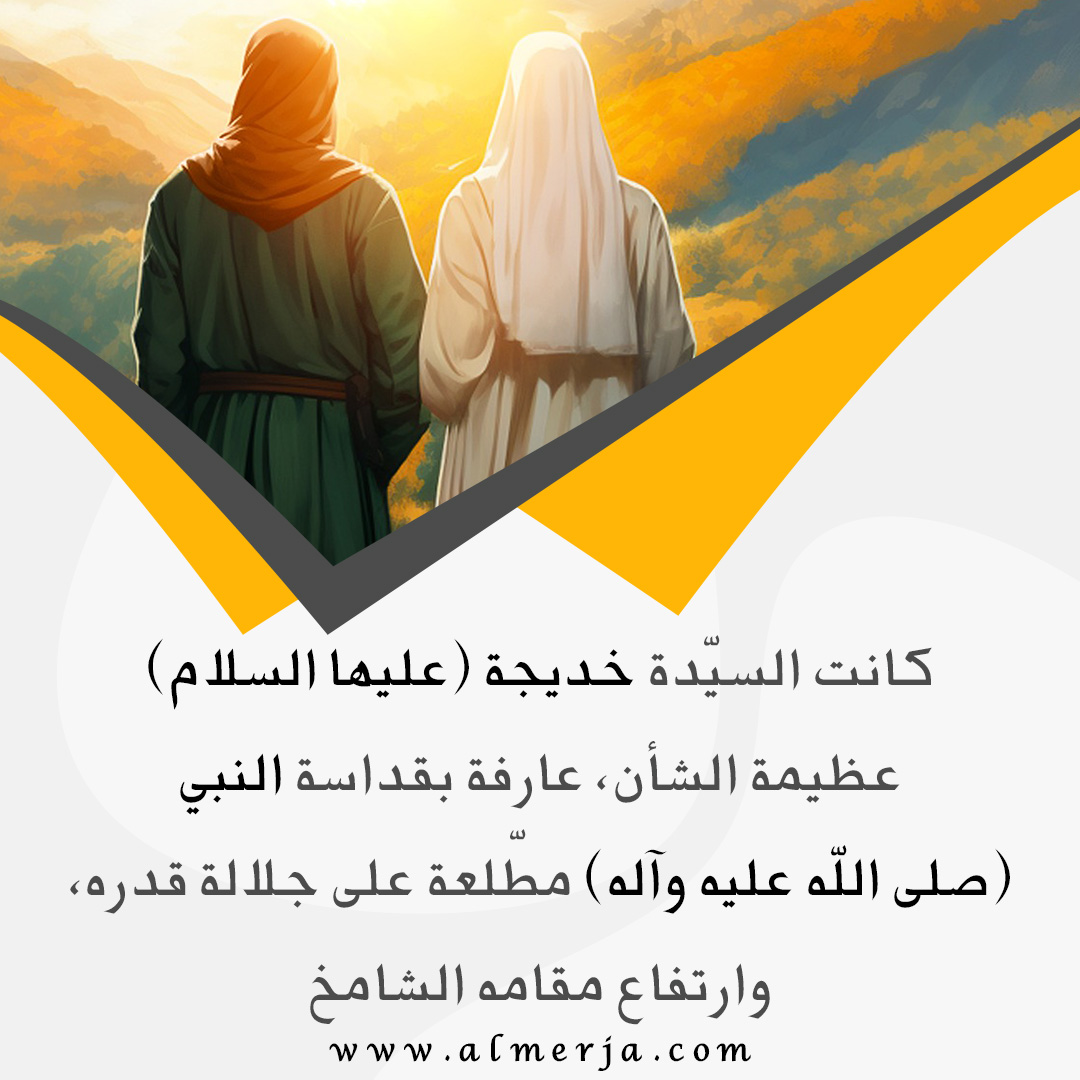 كانت السيّدة خديجة (عليها السلام) عظيمة الشأن، عارفة بقداسة النبي (صلى اللّه عليه وآله) مطّلعة على جلالة قدره، وارتفاع مقامه الشامخ

www.almerja.com